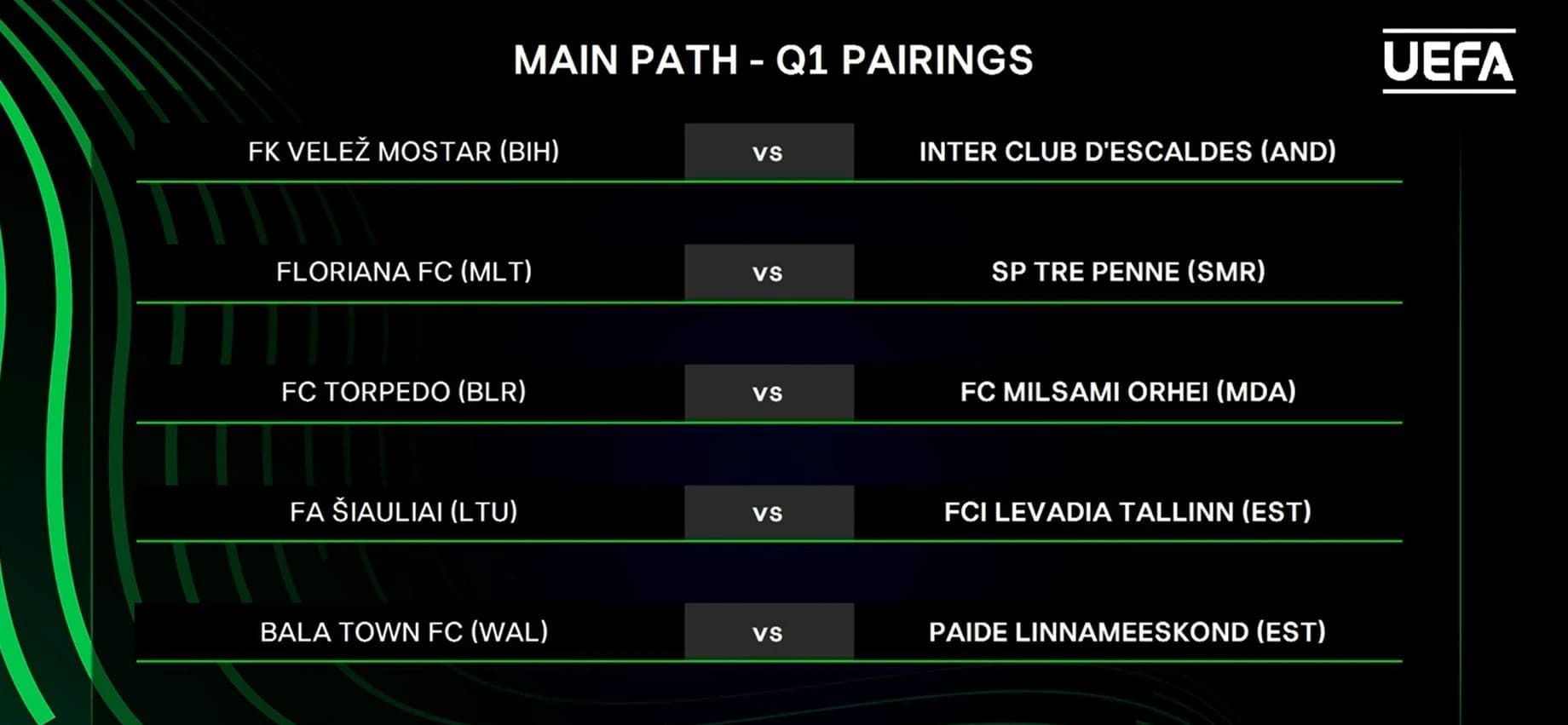 MAIN PATH - Q1 PAIRINGS

UEFA

FK VELEŽ MOSTAR (BIH) vs INTER CLUB D'ESCALDES (AND)

FLORIANA FC (MLT) vs SP TRE PENNE (SMR)

FC TORPEDO (BLR) vs FC MILSAMI ORHEI (MDA)

FA ŠIAULIAI (LTU) vs FCI LEVADIA TALLINN (EST)

BALA TOWN FC (WAL) vs PAIDE LINNAMEESKOND (EST)